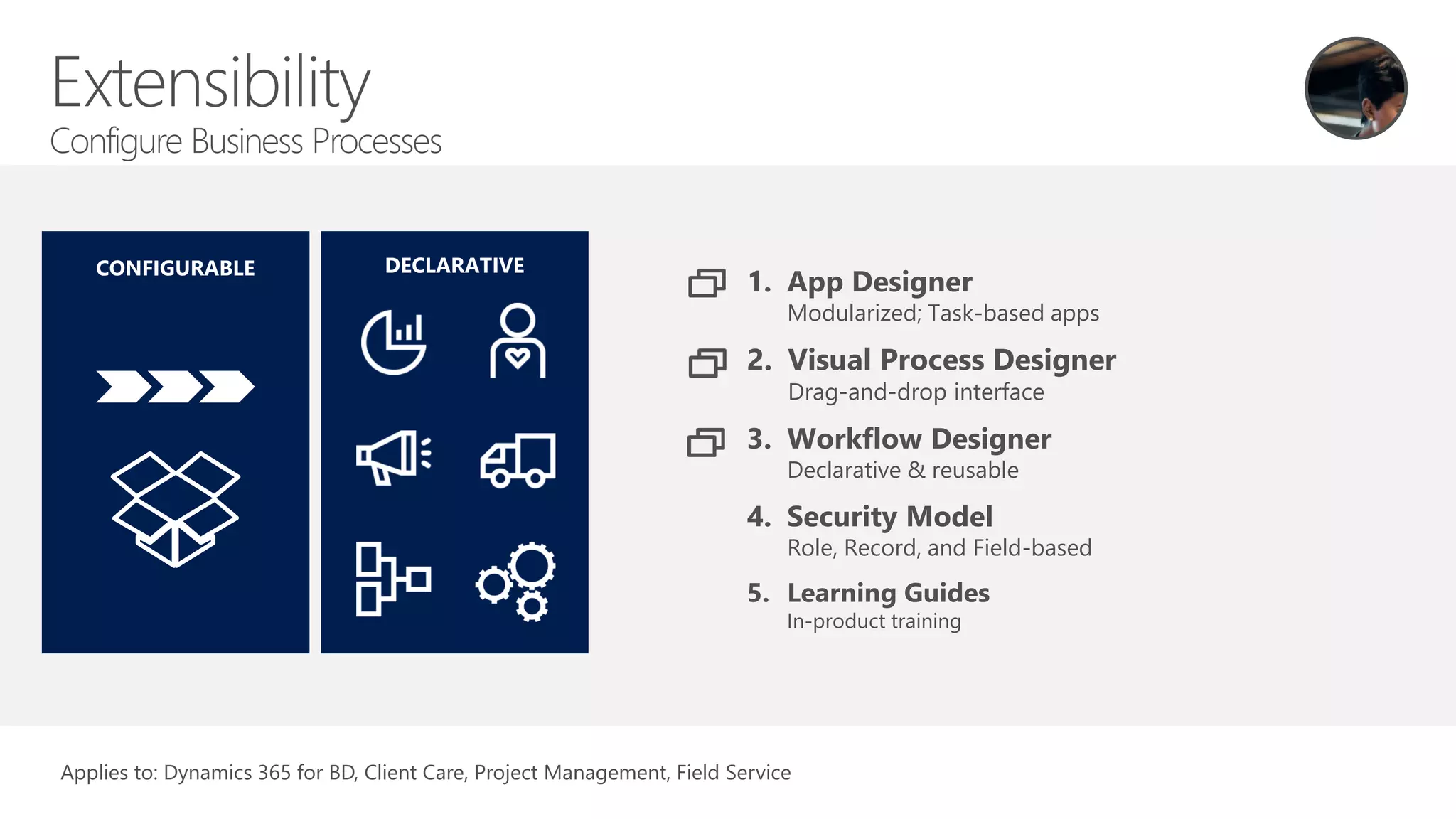 Extensibility
Configure Business Processes

CONFIGURABLE

DECLARATIVE

1. App Designer
Modularized; Task-based apps

2. Visual Process Designer
Drag-and-drop interface

3. Workflow Designer
Declarative & reusable

4. Security Model
Role, Record, and Field-based

5. Learning Guides
In-product training

Applies to: Dynamics 365 for BD, Client Care, Project Management, Field Service